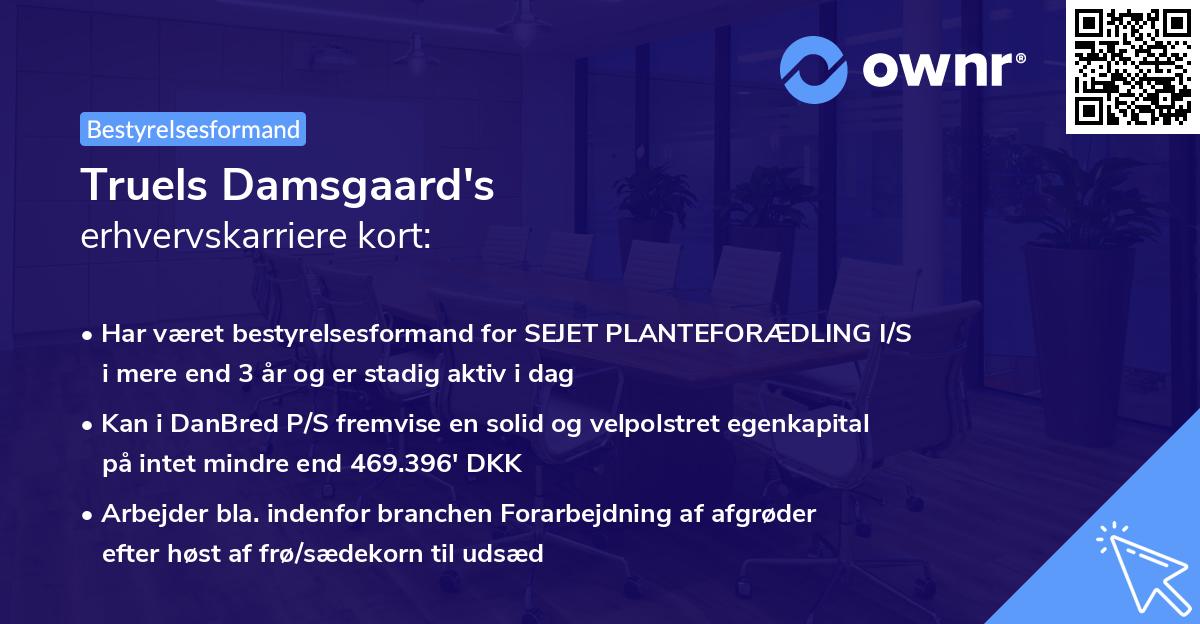 ownr®

Bestyrelsesformand

Truels Damsgaard's
erhvervskarriere kort:

• Har været bestyrelsesformand for SEJET PLANTEFORÆDLING I/S i mere end 3 år og er stadig aktiv i dag

• Kan i DanBred P/S fremvise en solid og velpolstret egenkapital på intet mindre end 469.396' DKK

• Arbejder bla. indenfor branchen Forarbejdning af afgrøder efter høst af frø/sædekorn til udsæd